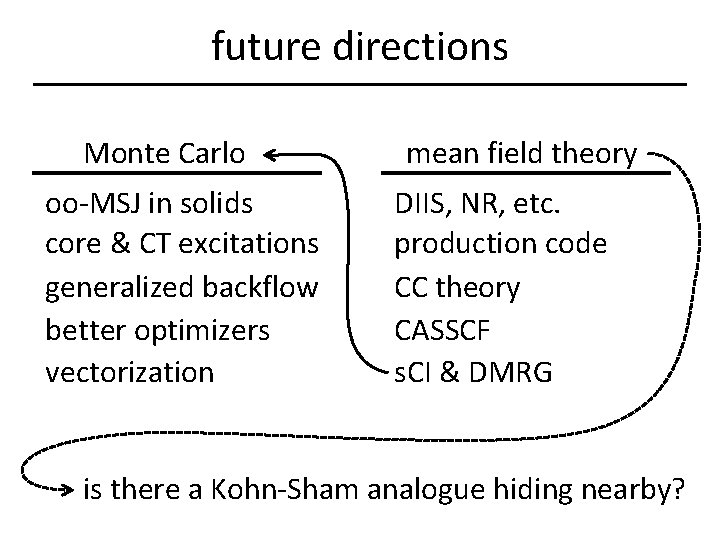 future directions

Monte Carlo

oo-MSJ in solids
core & CT excitations
generalized backflow
better optimizers
vectorization

mean field theory

DIIS, NR, etc.
production code
CC theory
CASSCF
sCI & DMRG

is there a Kohn-Sham analogue hiding nearby?